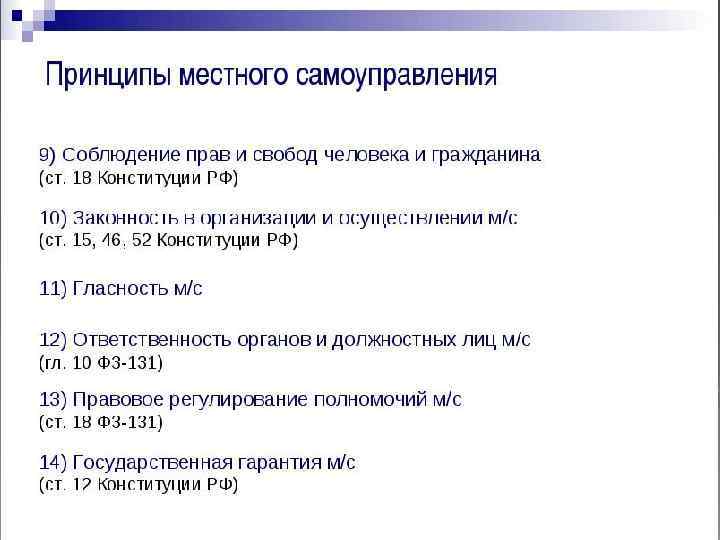 Принципы местного самоуправления

9) Соблюдение прав и свобод человека и гражданина
(ст. 18 Конституции РФ)

10) Законность в организации и осуществлении м/с
(ст. 15, 46, 52 Конституции РФ)

11) Гласность м/с

12) Ответственность органов и должностных лиц м/с
(гл. 10 ФЗ-131)

13) Правовое регулирование полномочий м/с
(ст. 18 ФЗ-131)

14) Государственная гарантия м/с
(ст. 12 Конституции РФ)